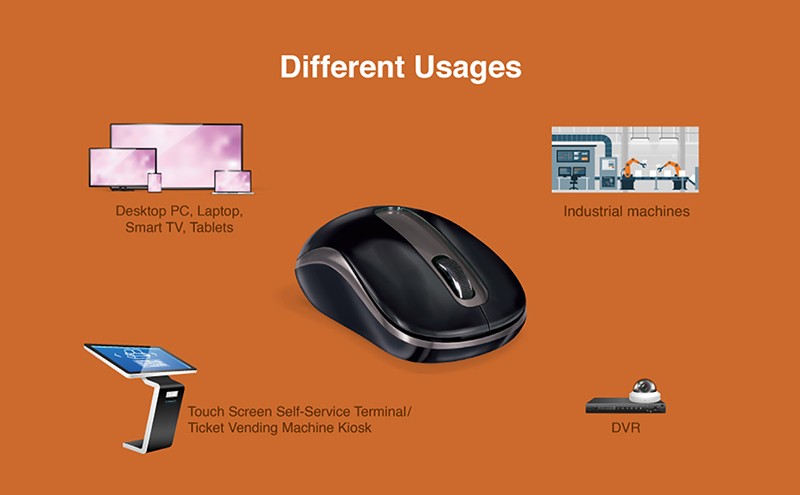 Different Usages

Desktop PC, Laptop, Smart TV, Tablets

Industrial machines

Touch Screen Self-Service Terminal/ Ticket Vending Machine Kiosk

DVR